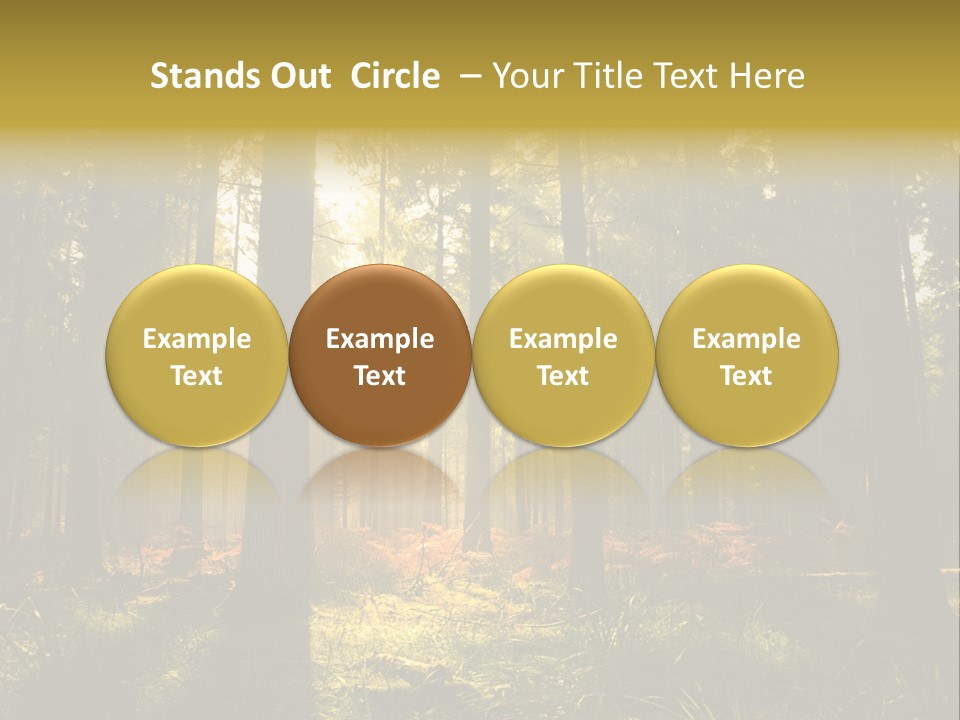 Stands Out Circle – Your Title Text Here

Example Text

Example Text

Example Text

Example Text